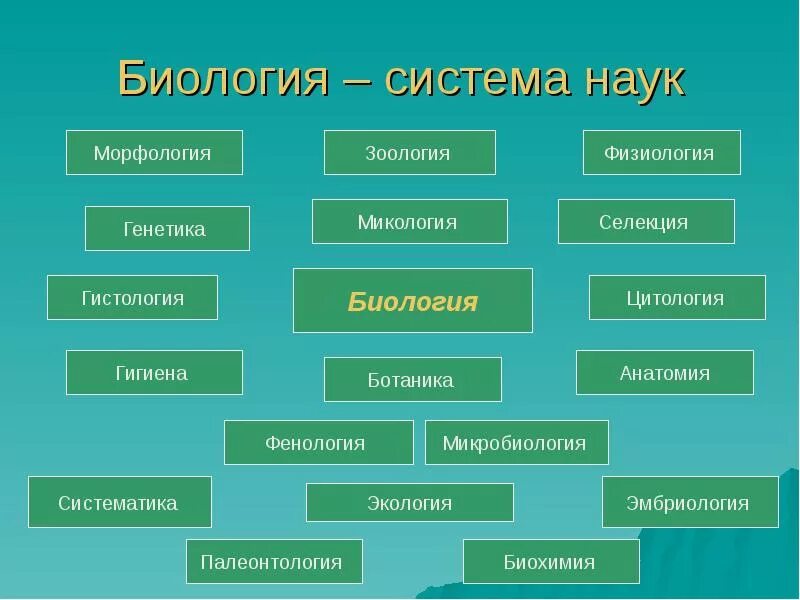 Биология – система наук

Морфология

Зоология

Физиология

Генетика

Микология

Селекция

Гистология

Биология

Цитология

Гигиена

Ботаника

Анатомия

Фенология

Микробиология

Систематика

Экология

Эмбриология

Палеонтология

Биохимия